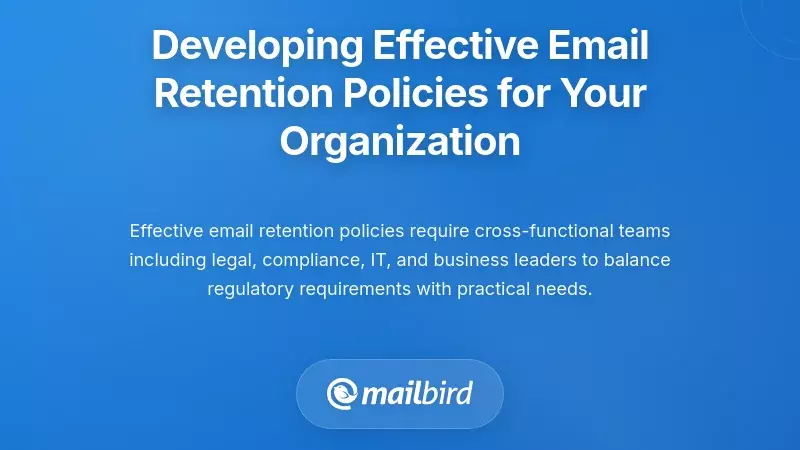 Developing Effective Email Retention Policies for Your Organization

Effective email retention policies require cross-functional teams including legal, compliance, IT, and business leaders to balance regulatory requirements with practical needs.

mailbird